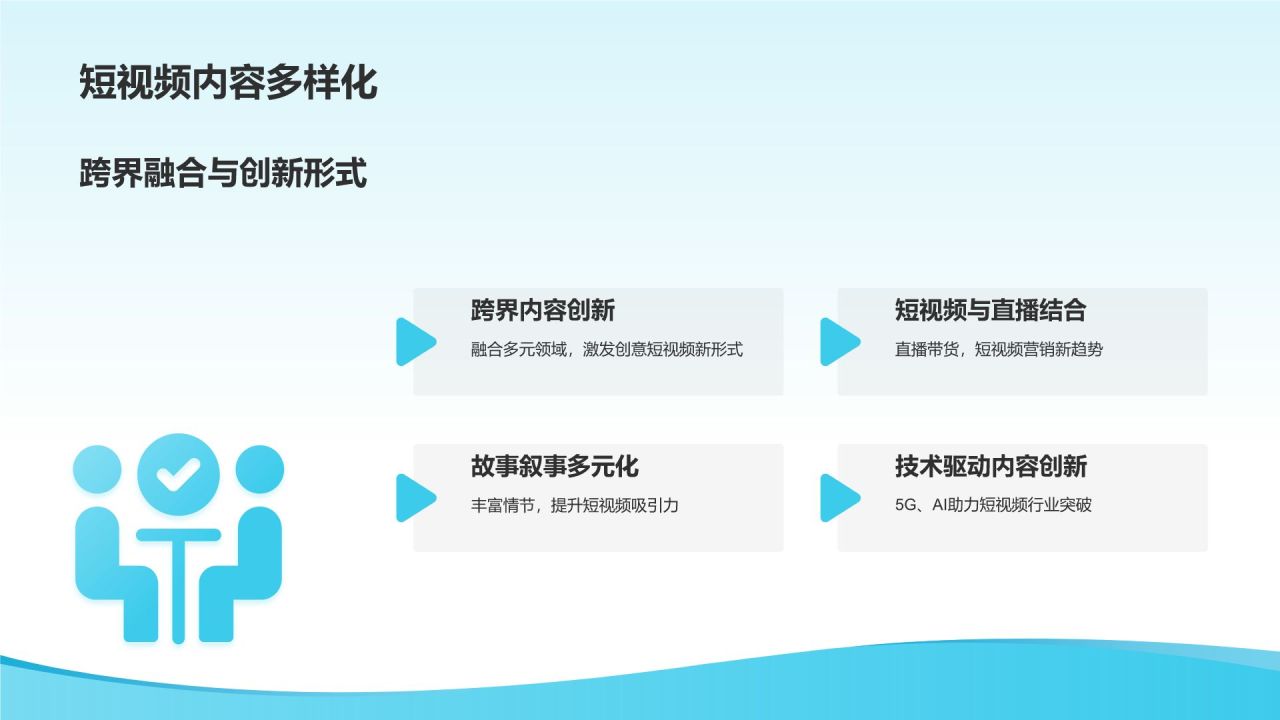 短视频内容多样化

跨界融合与创新形式

跨界内容创新
融合多元领域，激发创意短视频新形式

短视频与直播结合
直播带货，短视频营销新趋势

故事叙事多元化
丰富情节，提升短视频吸引力

技术驱动内容创新
5G、AI助力短视频行业突破